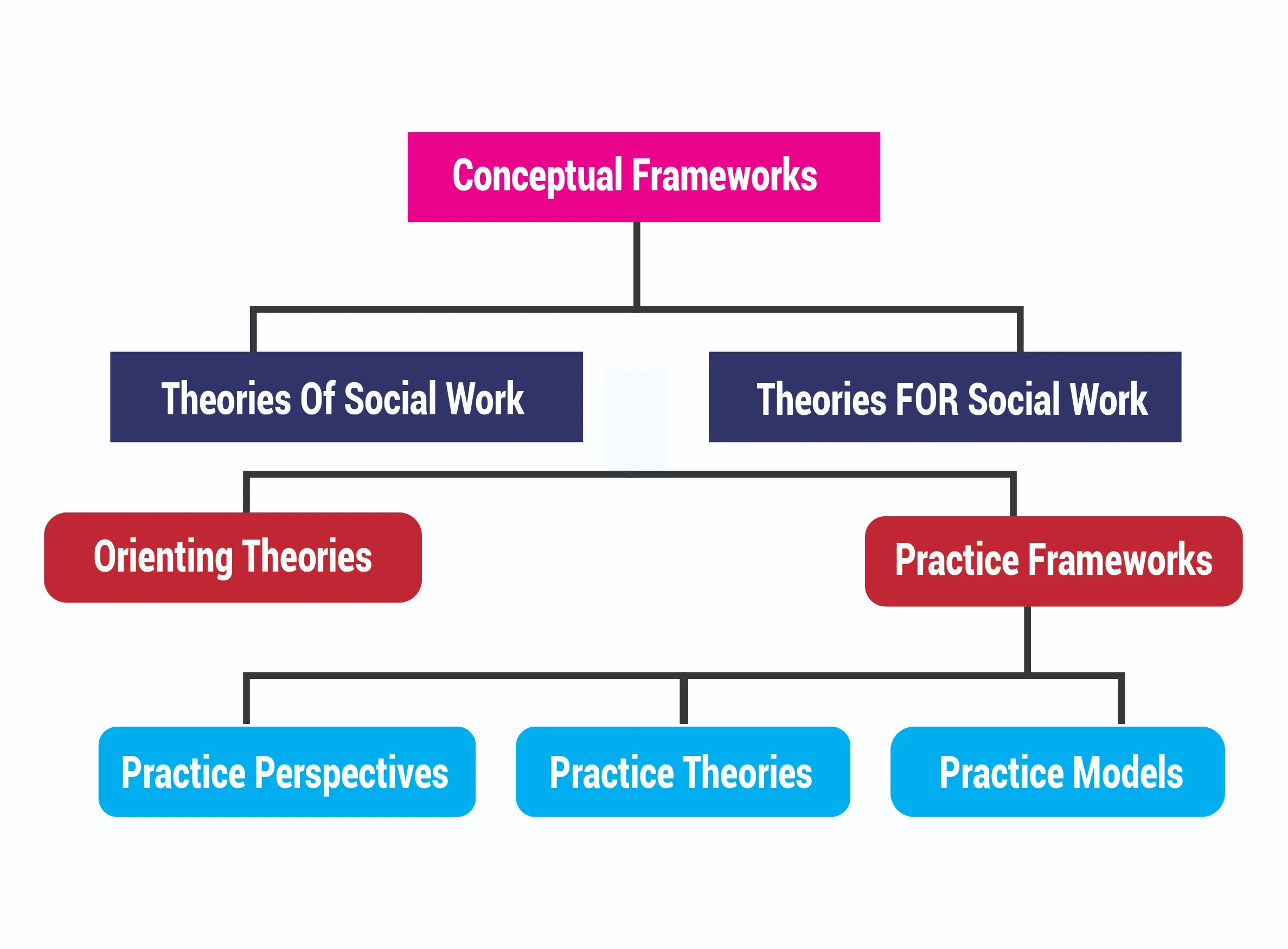 Conceptual Frameworks

Theories Of Social Work

Theories FOR Social Work

Orienting Theories

Practice Frameworks

Practice Perspectives

Practice Theories

Practice Models